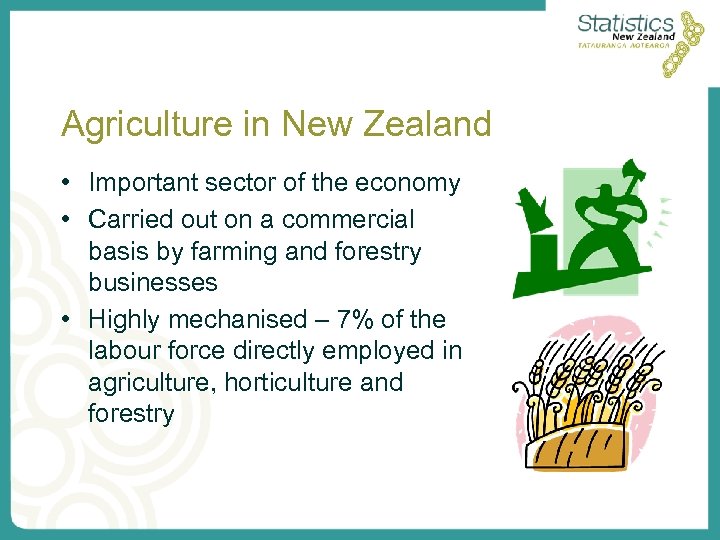 Statistics New Zealand
TATAURANGA AOTEAROA

Agriculture in New Zealand

• Important sector of the economy
• Carried out on a commercial basis by farming and forestry businesses
• Highly mechanised – 7% of the labour force directly employed in agriculture, horticulture and forestry